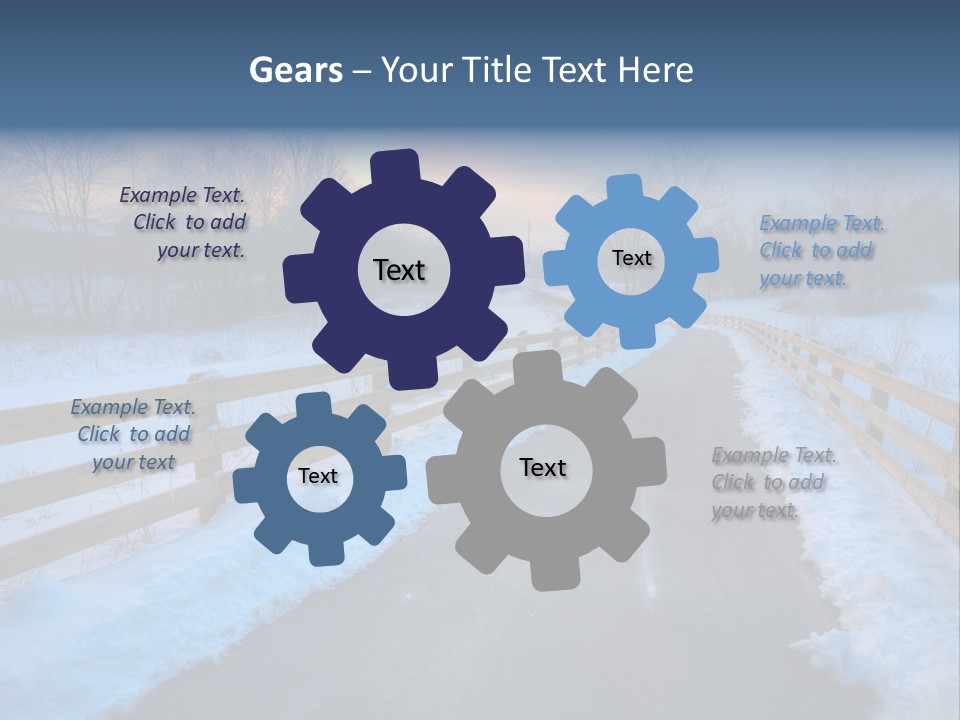 Gears – Your Title Text Here

Example Text. Click to add your text.

Text

Text

Example Text. Click to add your text.

Example Text. Click to add your text

Text

Text

Example Text. Click to add your text.